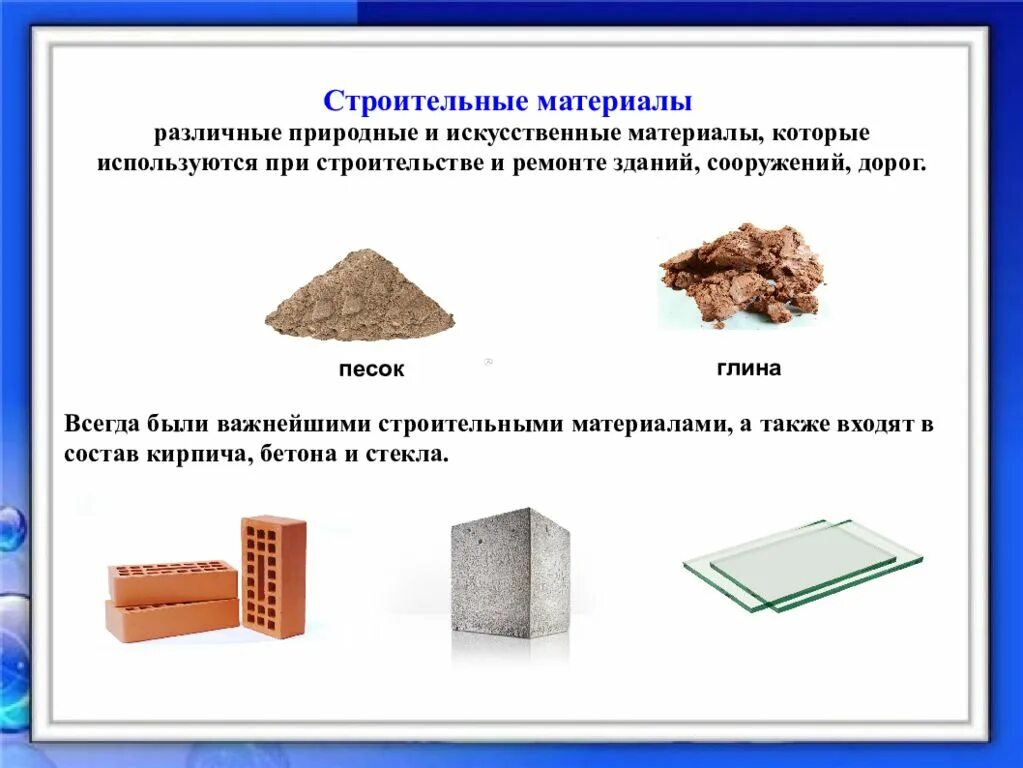 Строительные материалы
различные природные и искусственные материалы, которые используются при строительстве и ремонте зданий, сооружений, дорог.

песок

глина

Всегда были важнейшими строительными материалами, а также входят в состав кирпича, бетона и стекла.